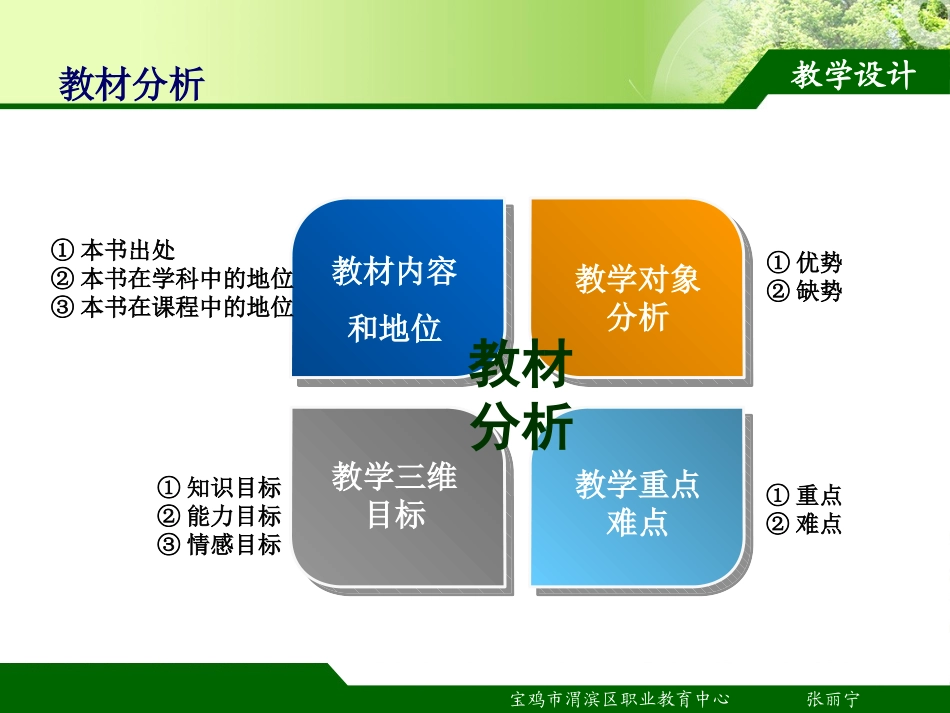 教材分析

教学设计

① 本书出处
② 本书在学科中的地位
③ 本书在课程中的地位

教材内容和地位

教学对象分析

① 优势
② 缺势

教材分析

① 知识目标
② 能力目标
③ 情感目标

教学三维目标

教学重点难点

① 重点
② 难点

宝鸡市渭滨区职业教育中心　张丽宁